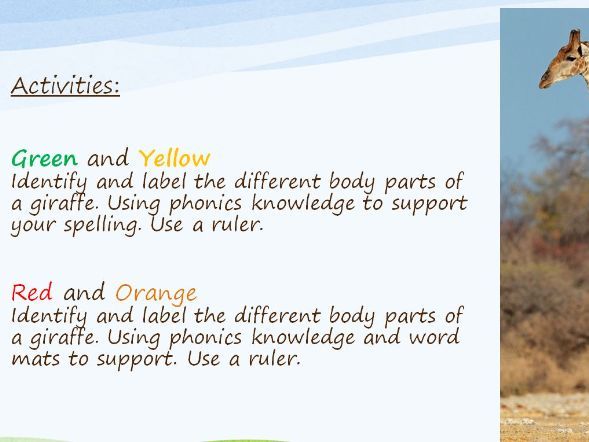 Activities:

Green and Yellow
Identify and label the different body parts of a giraffe. Using phonics knowledge to support your spelling. Use a ruler.

Red and Orange
Identify and label the different body parts of a giraffe. Using phonics knowledge and word mats to support. Use a ruler.